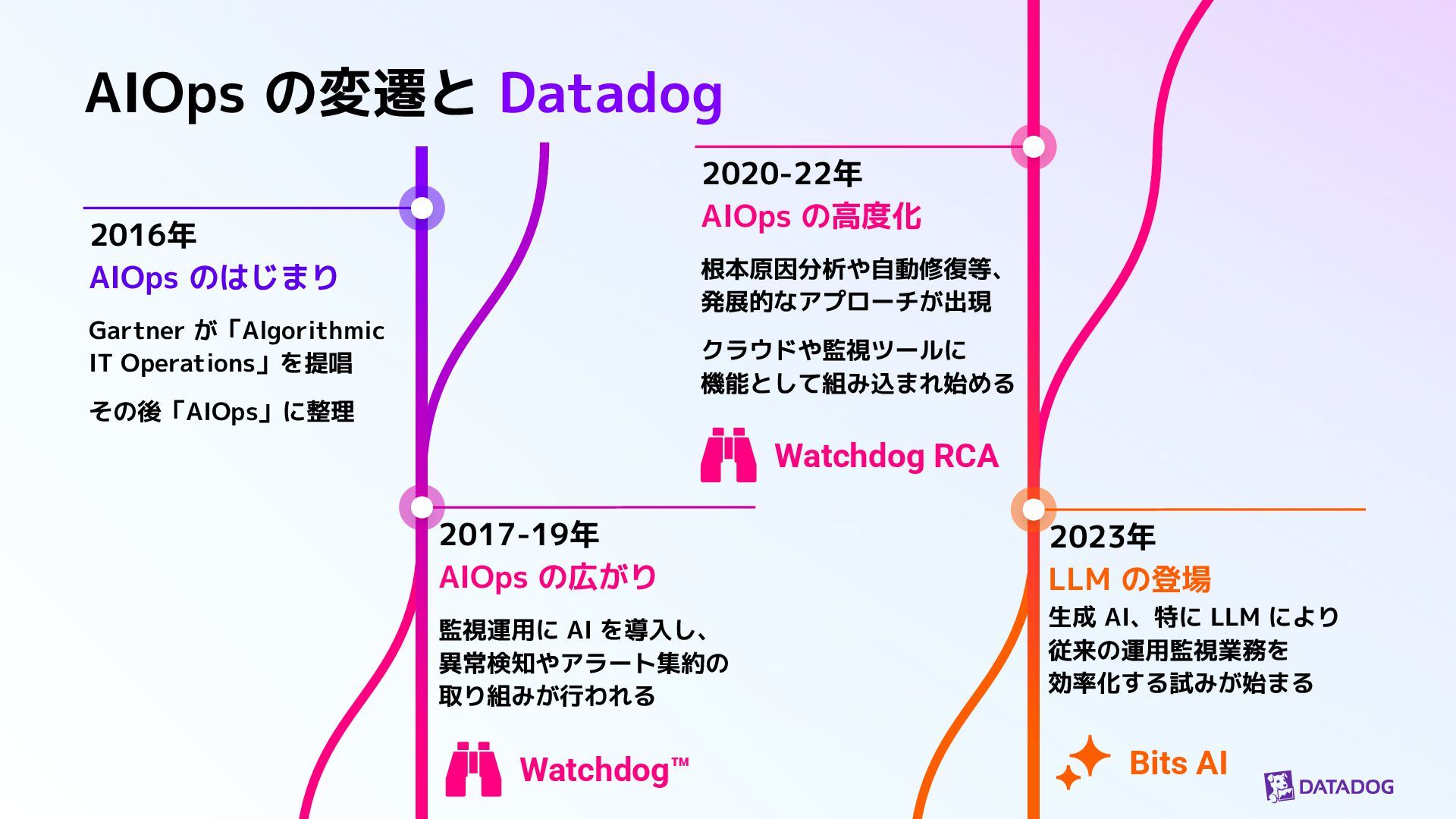 AIOps の変遷と Datadog

2016年
AIOps のはじまり

Gartner が「Algorithmic IT Operations」を提唱

その後「AIOps」に整理

2017-19年
AIOps の広がり

監視運用に AI を導入し、異常検知やアラート集約の取り組みが行われる

Watchdog™

2020-22年
AIOps の高度化

根本原因分析や自動修復等、発展的なアプローチが出現

クラウドや監視ツールに機能として組み込まれ始める

Watchdog RCA

2023年
LLM の登場

生成 AI、特に LLM により従来の運用監視業務を効率化する試みが始まる

Bits AI

DATADOG